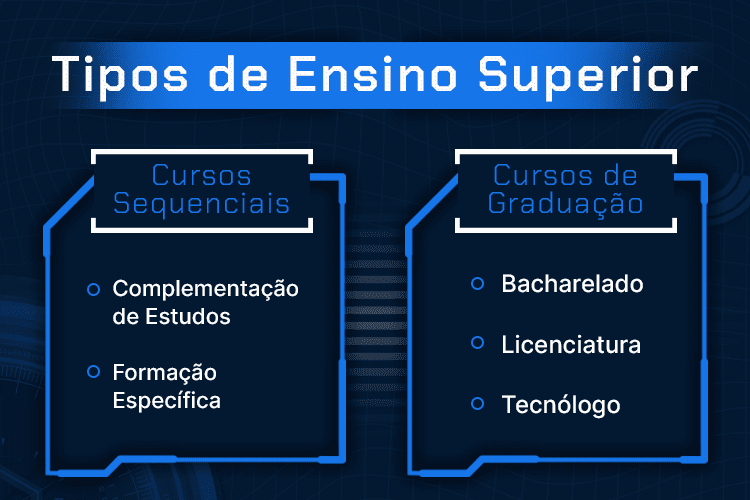 Tipos de Ensino Superior

Cursos Sequenciais

Complementação de Estudos

Formação Específica

Cursos de Graduação

Bacharelado

Licenciatura

Tecnólogo